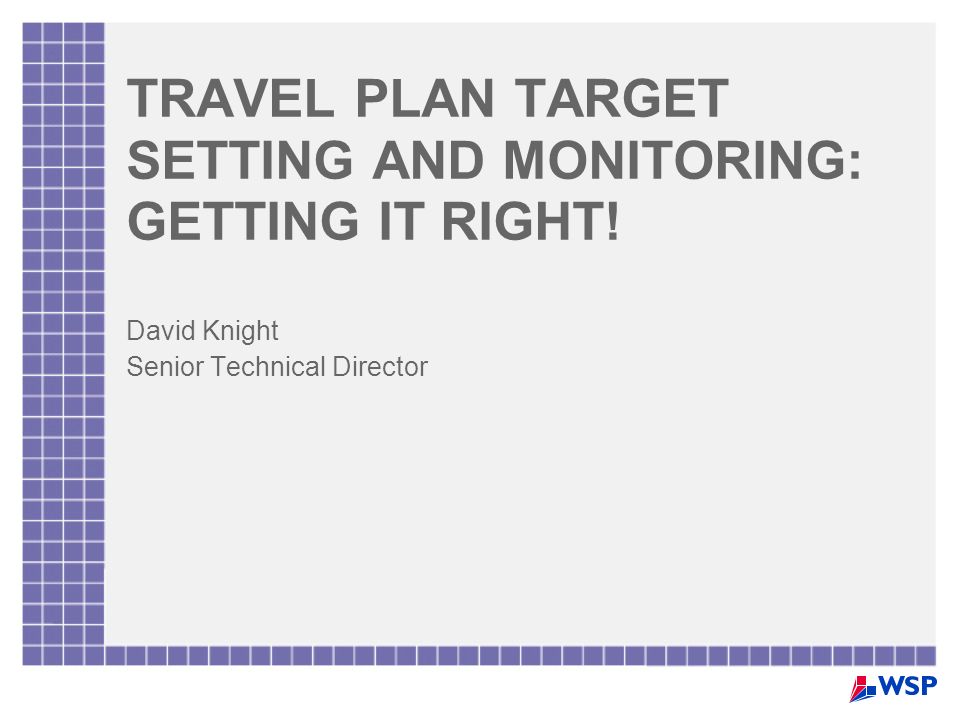 TRAVEL PLAN TARGET SETTING AND MONITORING: GETTING IT RIGHT!

David Knight
Senior Technical Director

WSP